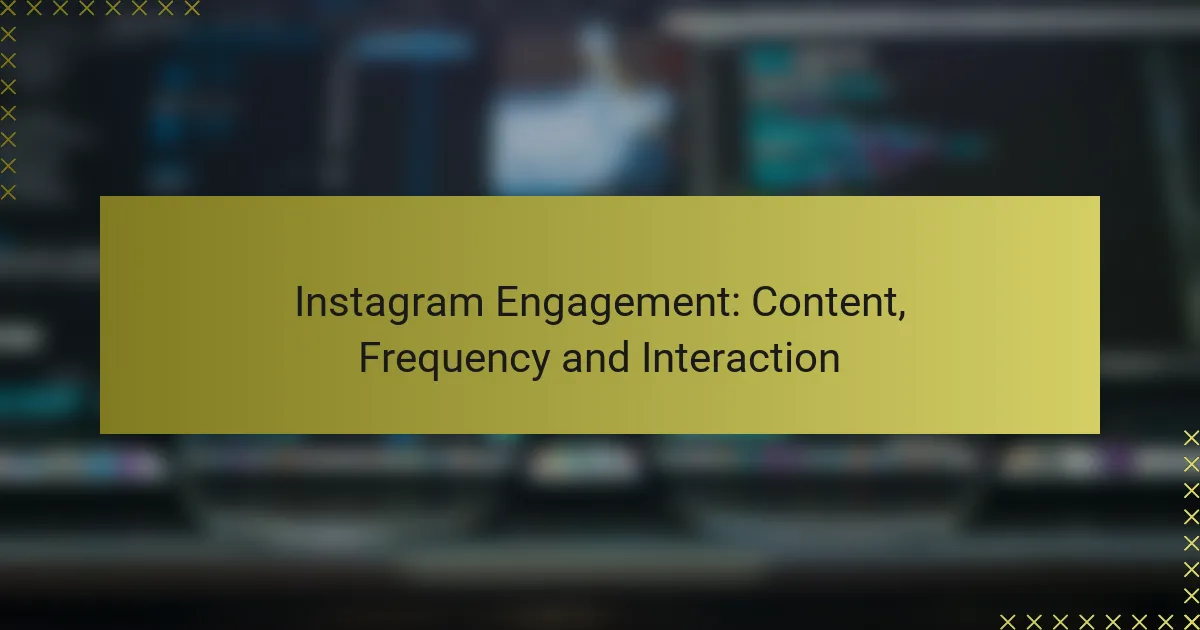 Instagram Engagement: Content, Frequency and Interaction